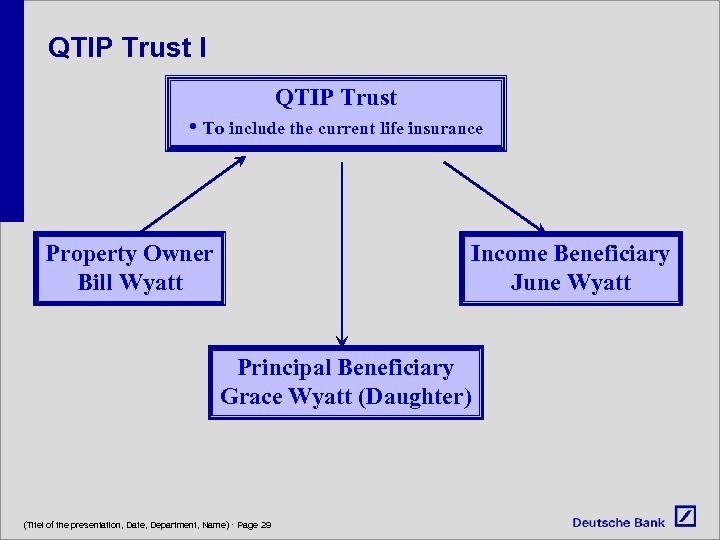 QTIP Trust I

QTIP Trust

• To include the current life insurance

Property Owner
Bill Wyatt

Income Beneficiary
June Wyatt

Principal Beneficiary
Grace Wyatt (Daughter)

(Titel of the presentation, Date, Department, Name) · Page 29

Deutsche Bank